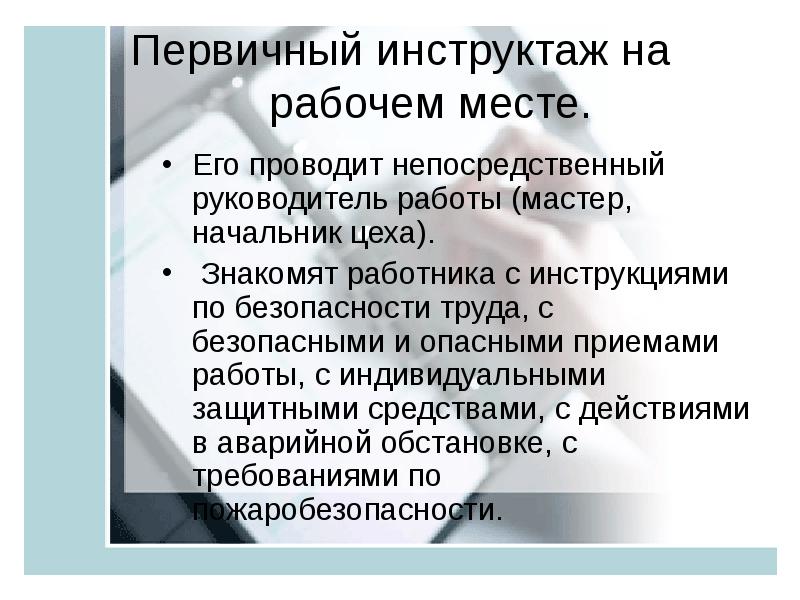 Первичный инструктаж на рабочем месте.

• Его проводит непосредственный руководитель работы (мастер, начальник цеха).

• Знакомят работника с инструкциями по безопасности труда, с безопасными и опасными приемами работы, с индивидуальными защитными средствами, с действиями в аварийной обстановке, с требованиями по пожаробезопасности.